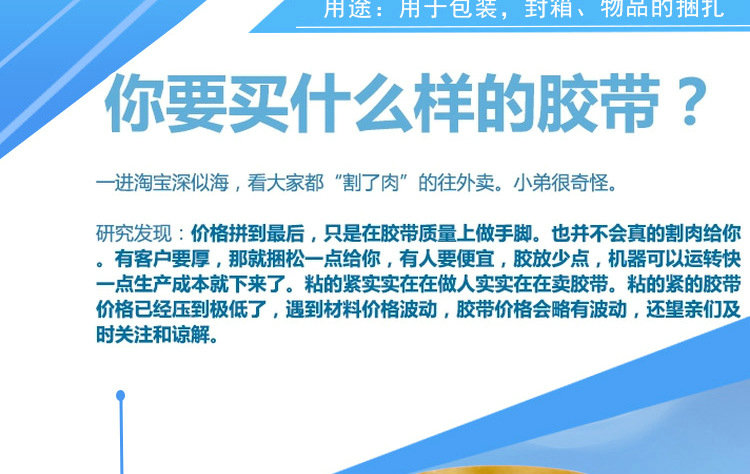 用途：用于包装，封箱、物品的捆扎

你要买什么样的胶带？

一进淘宝深似海，看大家都“割了肉”的往外卖。小弟很奇怪。

研究发现：价格拼到最后，只是在胶带质量上做手脚。也并不会真的割肉给你。有客户要厚，那就捆松一点给你，有人要便宜，胶放少点，机器可以运转快一点生产成本就下来了。粘的紧实实在在做人实实在在卖胶带。粘的紧的胶带价格已经压到极低了，遇到材料价格波动，胶带价格会略有波动，还望亲们及时关注和谅解。